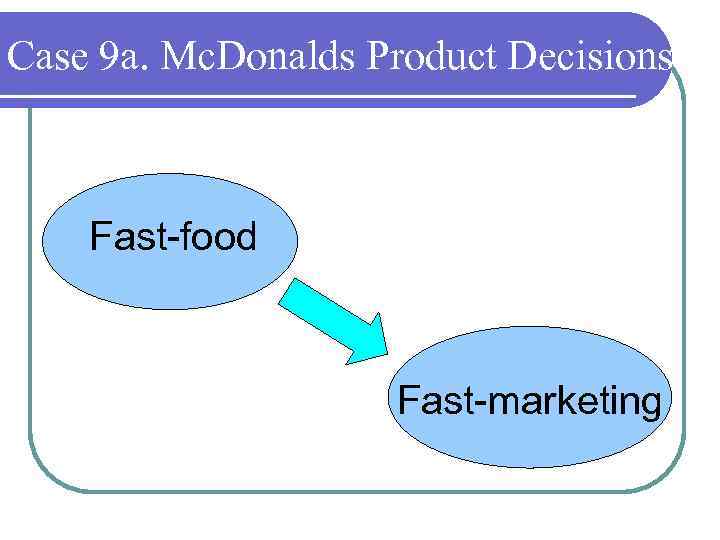 Case 9a. McDonalds Product Decisions

Fast-food

Fast-marketing